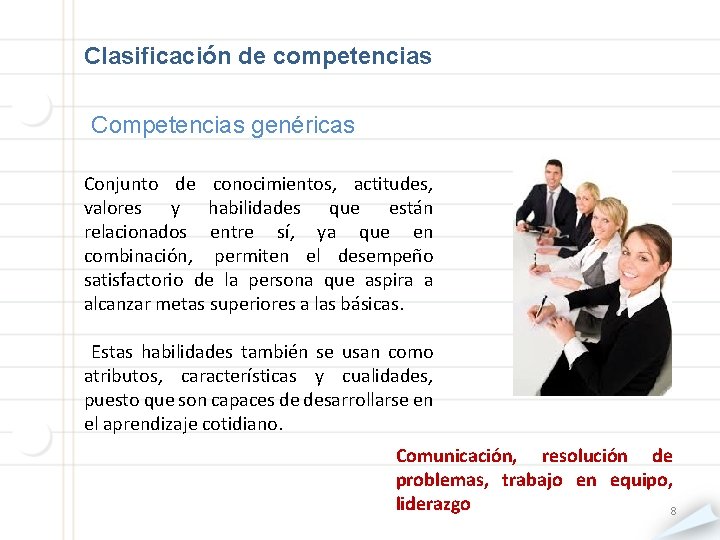 Clasificación de competencias

Competencias genéricas

Conjunto de conocimientos, actitudes, valores y habilidades que están relacionados entre sí, ya que en combinación, permiten el desempeño satisfactorio de la persona que aspira a alcanzar metas superiores a las básicas.

Estas habilidades también se usan como atributos, características y cualidades, puesto que son capaces de desarrollarse en el aprendizaje cotidiano.

Comunicación, resolución de problemas, trabajo en equipo, liderazgo

8